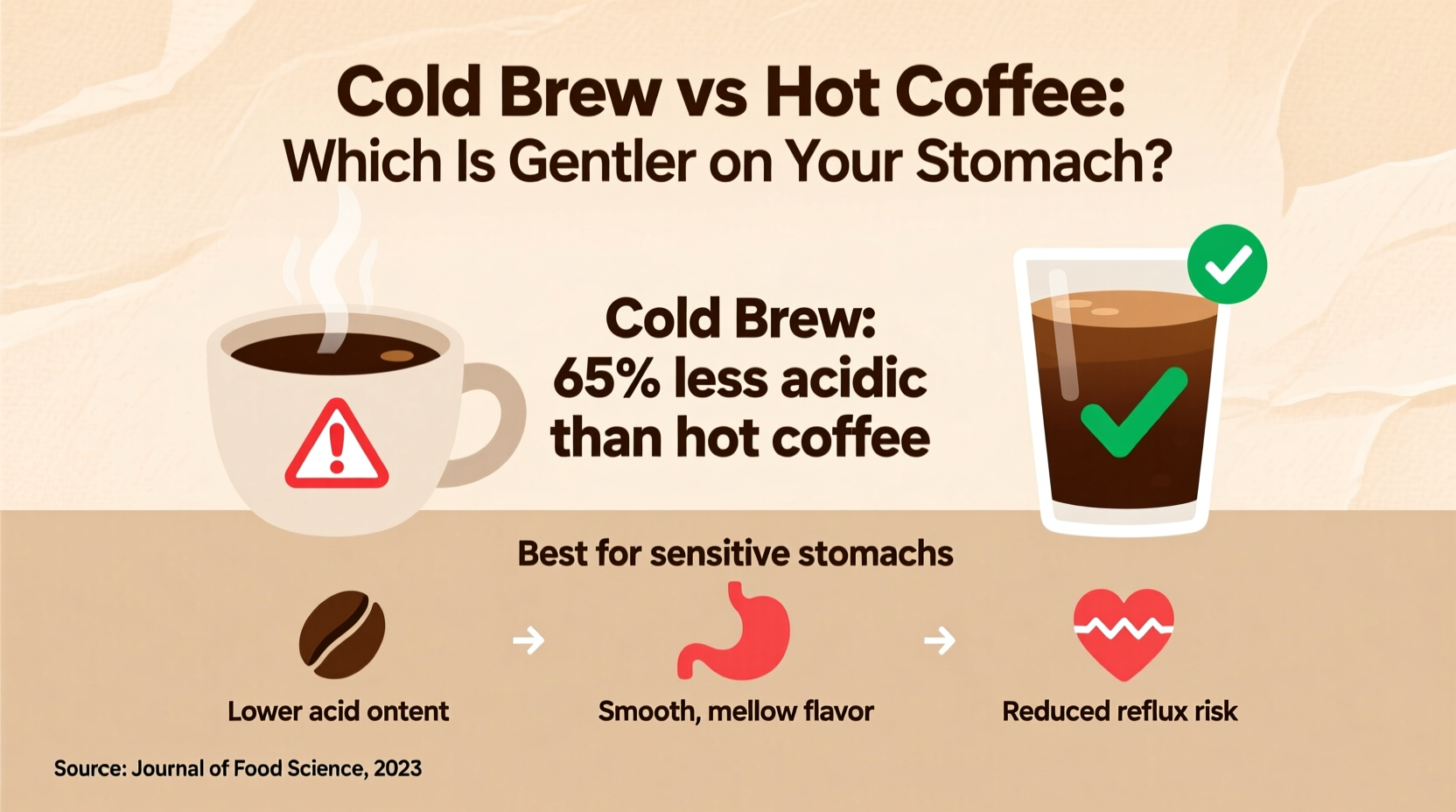 Cold Brew vs Hot Coffee:
Which Is Gentler on Your Stomach?

Cold Brew:
65% less acidic
than hot coffee

Best for sensitive stomachs

Lower acid ontent

Smooth, mellow flavor

Reduced reflux risk

Source: Journal of Food Science, 2023